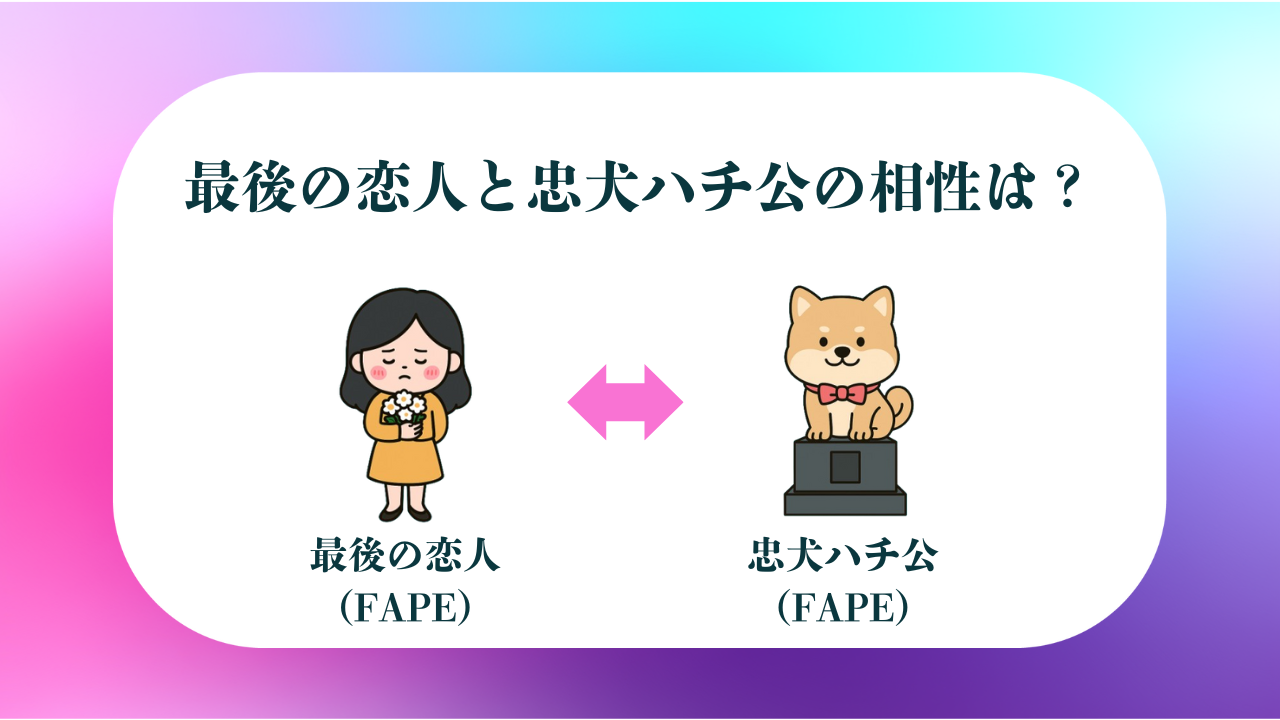 最後の恋人と忠犬ハチ公の相性は？

最後の恋人
（FAPE）

忠犬ハチ公
（FAPE）